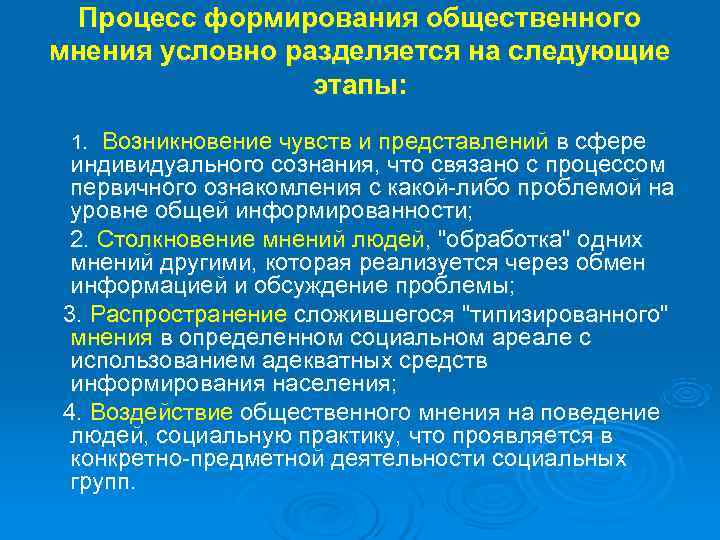 Процесс формирования общественного мнения условно разделяется на следующие этапы:

1. Возникновение чувств и представлений в сфере индивидуального сознания, что связано с процессом первичного ознакомления с какой-либо проблемой на уровне общей информированности;

2. Столкновение мнений людей, "обработка" одних мнений другими, которая реализуется через обмен информацией и обсуждение проблемы;

3. Распространение сложившегося "типизированного" мнения в определенном социальном ареале с использованием адекватных средств информирования населения;

4. Воздействие общественного мнения на поведение людей, социальную практику, что проявляется в конкретно-предметной деятельности социальных групп.